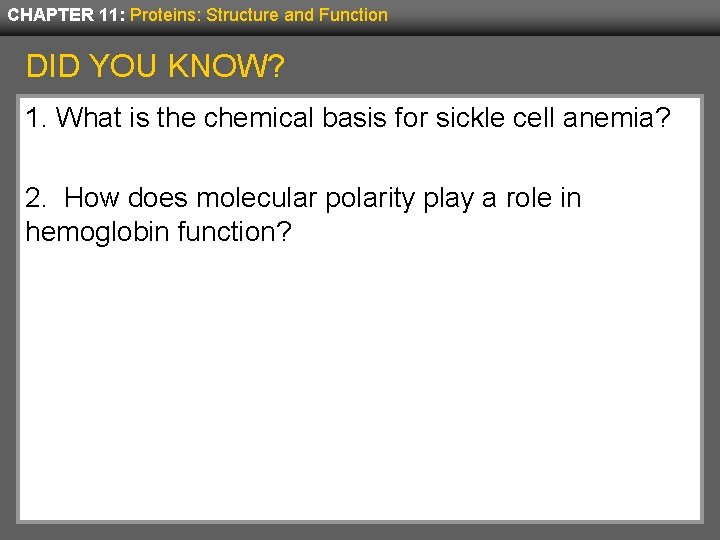 CHAPTER 11: Proteins: Structure and Function

DID YOU KNOW?

1. What is the chemical basis for sickle cell anemia?

2. How does molecular polarity play a role in hemoglobin function?